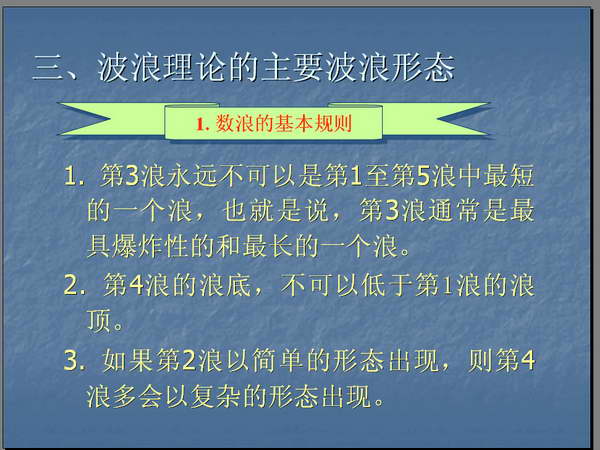 三、波浪理论的主要波浪形态

1. 数浪的基本规则

1. 第3浪永远不可以是第1至第5浪中最短的一个浪，也就是说，第3浪通常是最具爆炸性的和最长的一个浪。

2. 第4浪的浪底，不可以低于第1浪的浪顶。

3. 如果第2浪以简单的形态出现，则第4浪多会以复杂的形态出现。